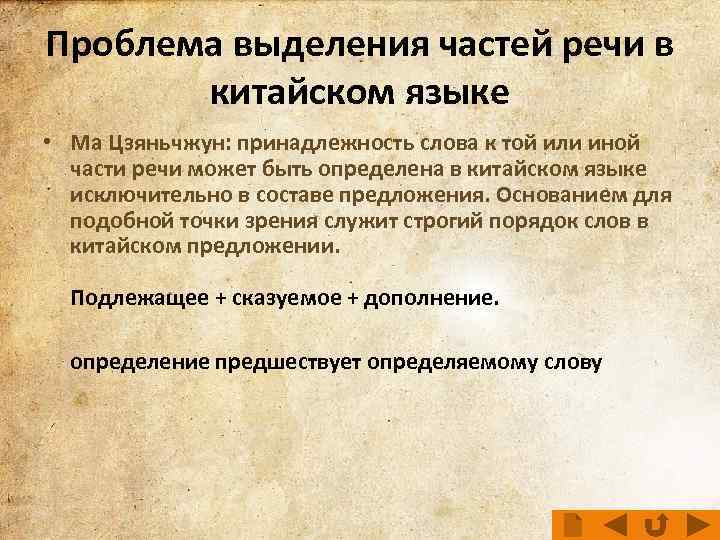 Проблема выделения частей речи в китайском языке

• Ма Цзяньчжун: принадлежность слова к той или иной части речи может быть определена в китайском языке исключительно в составе предложения. Основанием для подобной точки зрения служит строгий порядок слов в китайском предложении.

Подлежащее + сказуемое + дополнение.

определение предшествует определяемому слову